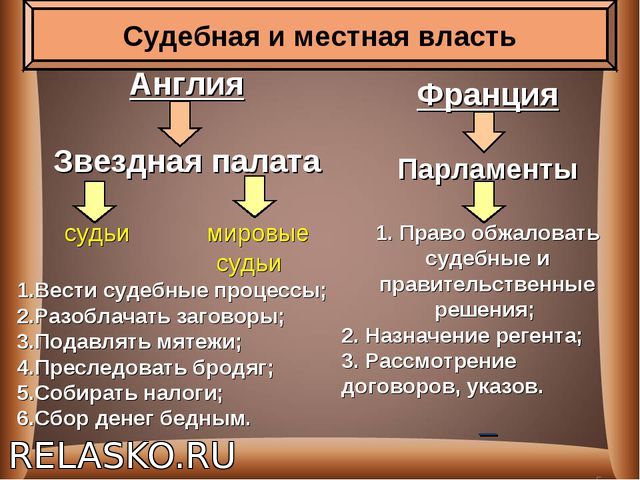 Судебная и местная власть

Англия

Звездная палата

судьи

мировые судьи

1.Вести судебные процессы;
2.Разоблачать заговоры;
3.Подавлять мятежи;
4.Преследовать бродяг;
5.Собирать налоги;
6.Сбор денег бедным.

Франция

Парламенты

1. Право обжаловать судебные и правительственные решения;
2. Назначение регента;
3. Рассмотрение договоров, указов.

RELASKO.RU